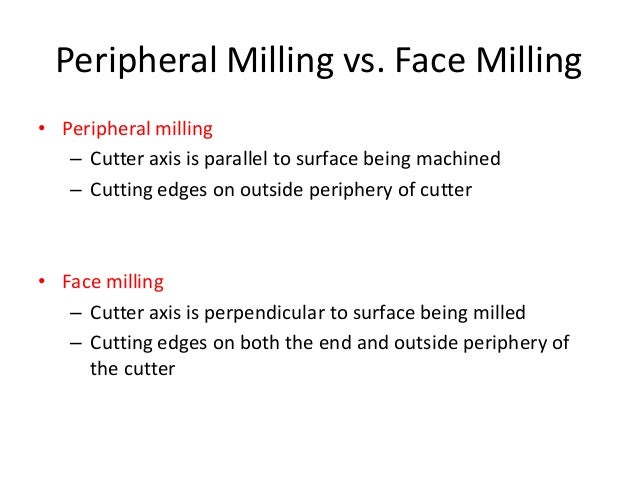 Peripheral Milling vs. Face Milling

• Peripheral milling
– Cutter axis is parallel to surface being machined
– Cutting edges on outside periphery of cutter

• Face milling
– Cutter axis is perpendicular to surface being milled
– Cutting edges on both the end and outside periphery of the cutter